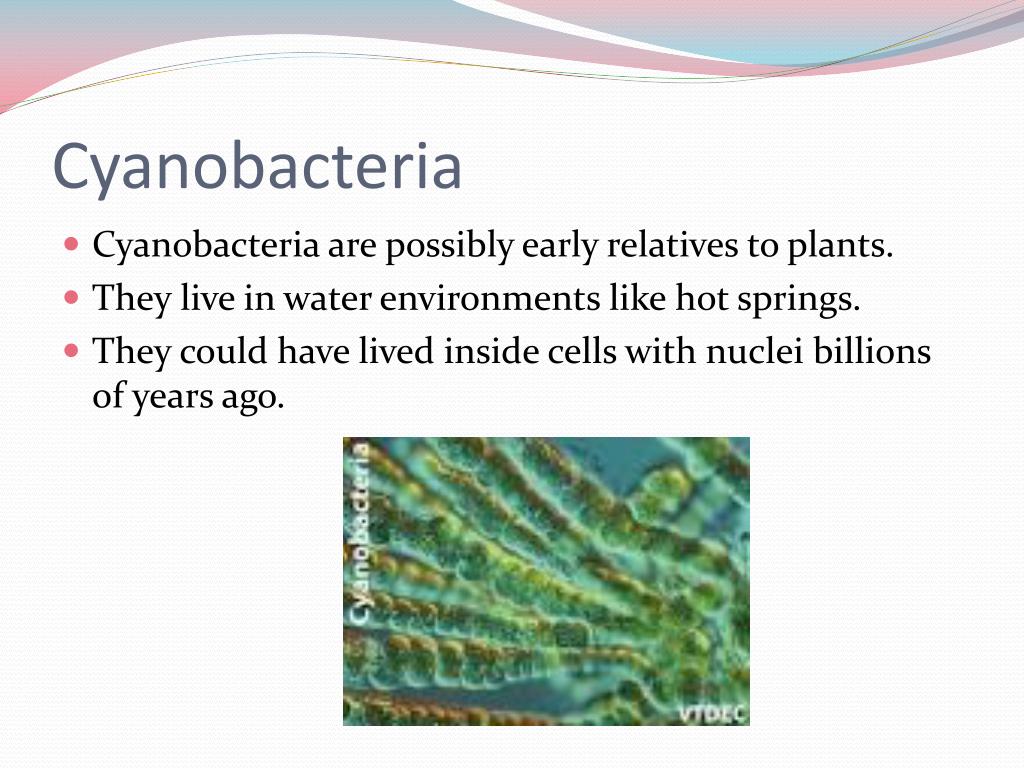 Cyanobacteria

Cyanobacteria are possibly early relatives to plants.

They live in water environments like hot springs.

They could have lived inside cells with nuclei billions of years ago.

Cyanobacteria

VTDEC